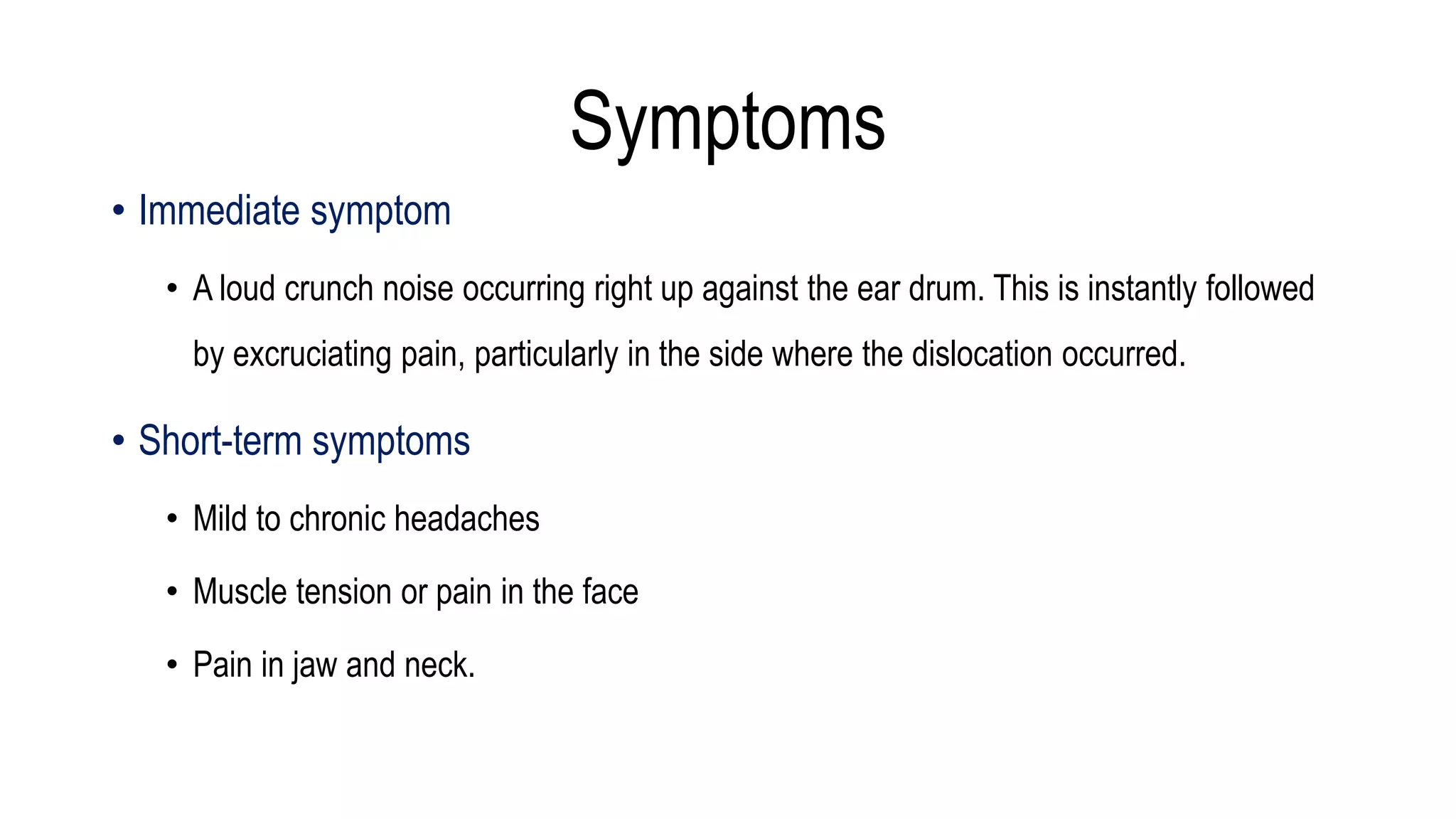 Symptoms

• Immediate symptom

• A loud crunch noise occurring right up against the ear drum. This is instantly followed by excruciating pain, particularly in the side where the dislocation occurred.

• Short-term symptoms

• Mild to chronic headaches

• Muscle tension or pain in the face

• Pain in jaw and neck.